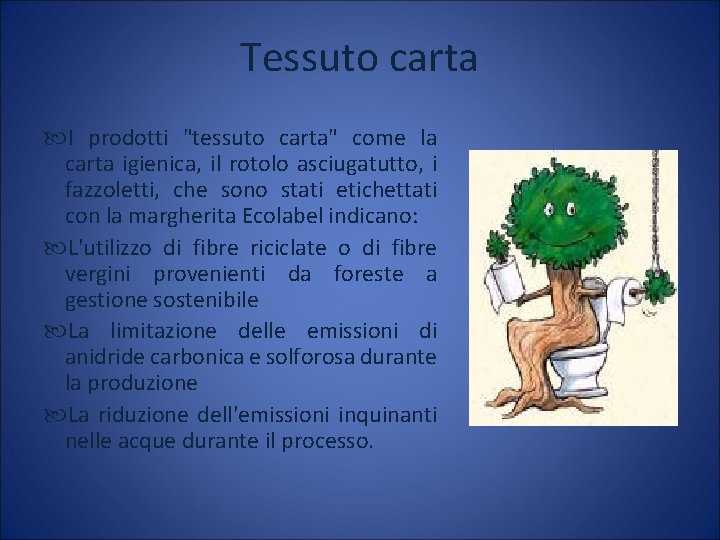 Tessuto carta

I prodotti "tessuto carta" come la carta igienica, il rotolo asciugatutto, i fazzoletti, che sono stati etichettati con la margherita Ecolabel indicano:

L'utilizzo di fibre riciclate o di fibre vergini provenienti da foreste a gestione sostenibile

La limitazione delle emissioni di anidride carbonica e solforosa durante la produzione

La riduzione dell'emissioni inquinanti nelle acque durante il processo.